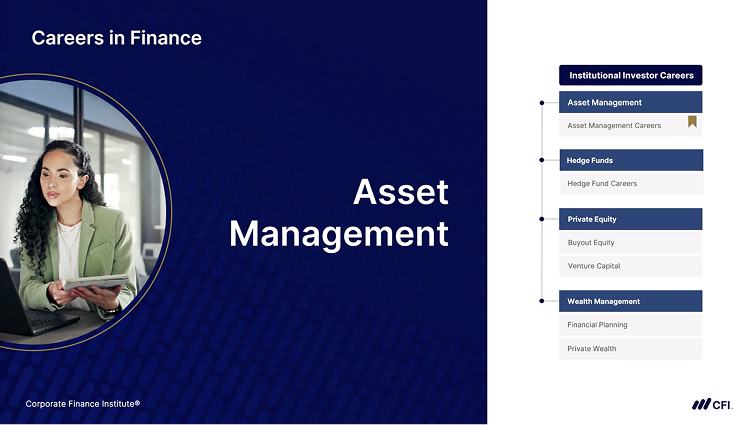 Careers in Finance

Asset Management

Corporate Finance Institute®

Institutional Investor Careers

Asset Management

Asset Management Careers

Hedge Funds

Hedge Fund Careers

Private Equity

Buyout Equity

Venture Capital

Wealth Management

Financial Planning

Private Wealth

CFI.